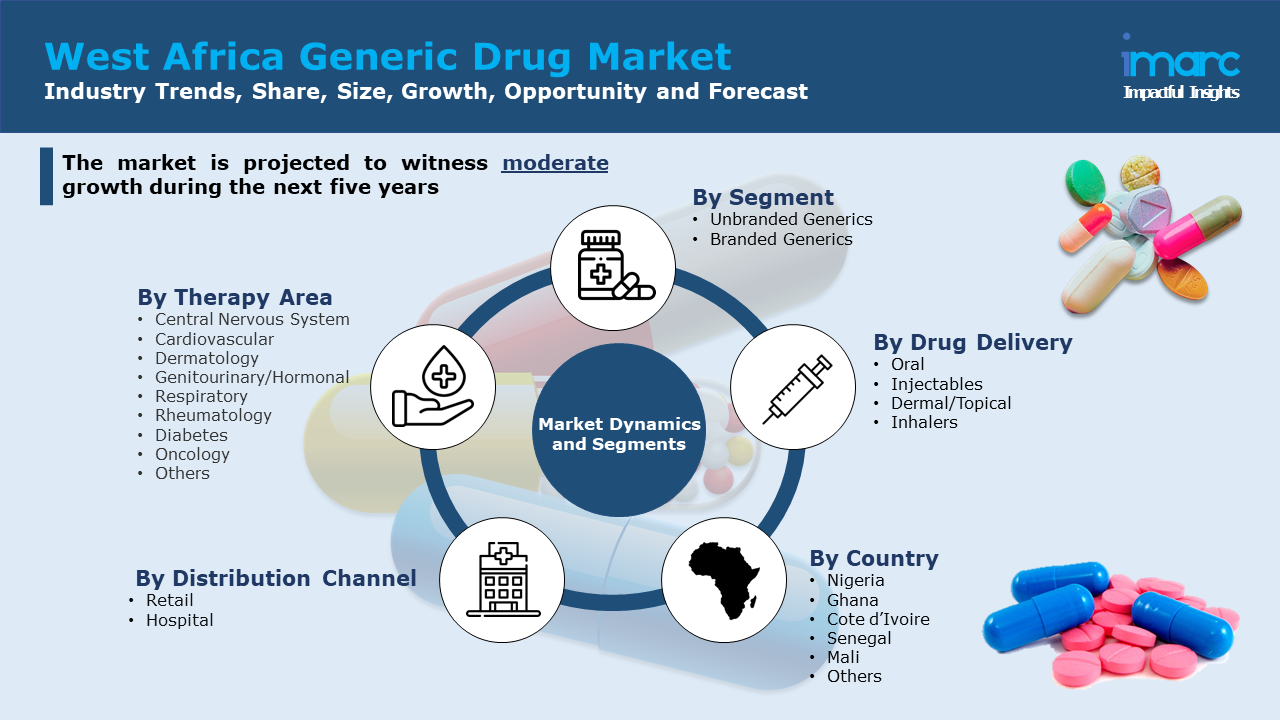 West Africa Generic Drug Market
Industry Trends, Share, Size, Growth, Opportunity and Forecast

imarc
Impactful Insights

The market is projected to witness moderate growth during the next five years

By Segment
• Unbranded Generics
• Branded Generics

By Therapy Area
• Central Nervous System
• Cardiovascular
• Dermatology
• Genitourinary/Hormonal
• Respiratory
• Rheumatology
• Diabetes
• Oncology
• Others

Market Dynamics and Segments

By Drug Delivery
• Oral
• Injectables
• Dermal/Topical
• Inhalers

By Distribution Channel
• Retail
• Hospital

By Country
• Nigeria
• Ghana
• Cote d'Ivoire
• Senegal
• Mali
• Others